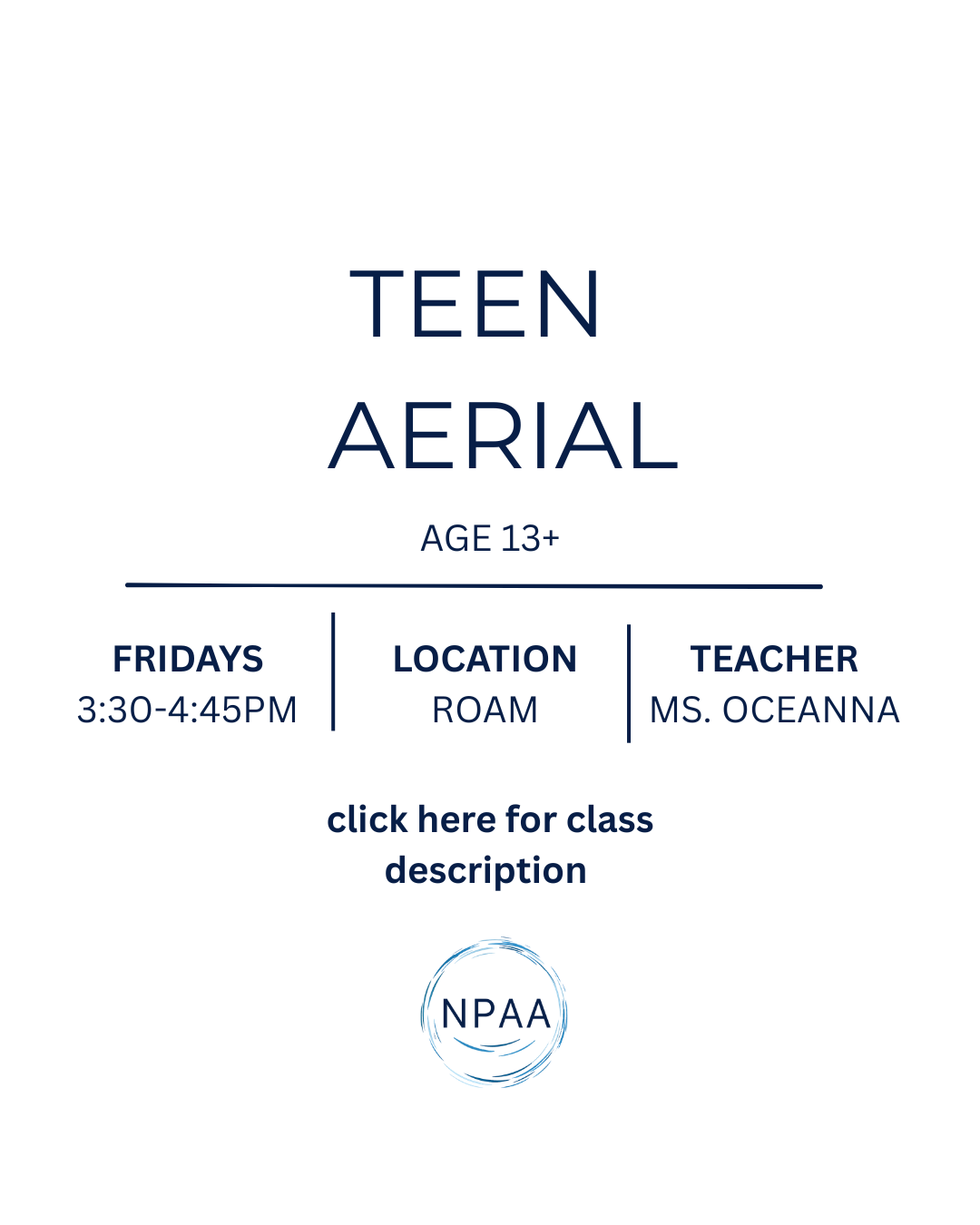 TEEN
AERIAL

AGE 13+

FRIDAYS
3:30-4:45PM

LOCATION
ROAM

TEACHER
MS. OCEANNA

click here for class description

NPAA